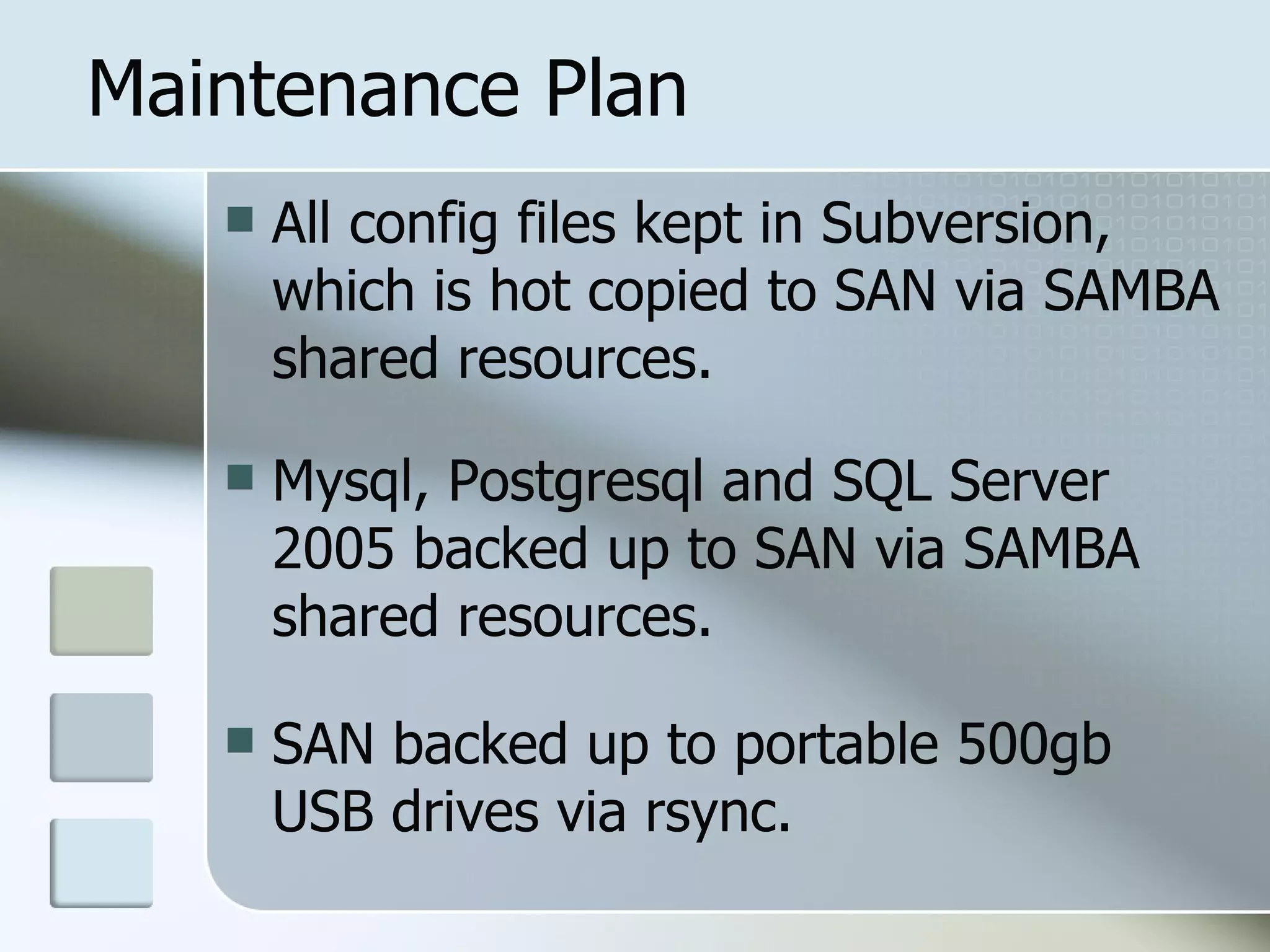 Maintenance Plan

- All config files kept in Subversion, which is hot copied to SAN via SAMBA shared resources.
- Mysql, Postgresql and SQL Server 2005 backed up to SAN via SAMBA shared resources.
- SAN backed up to portable 500gb USB drives via rsync.